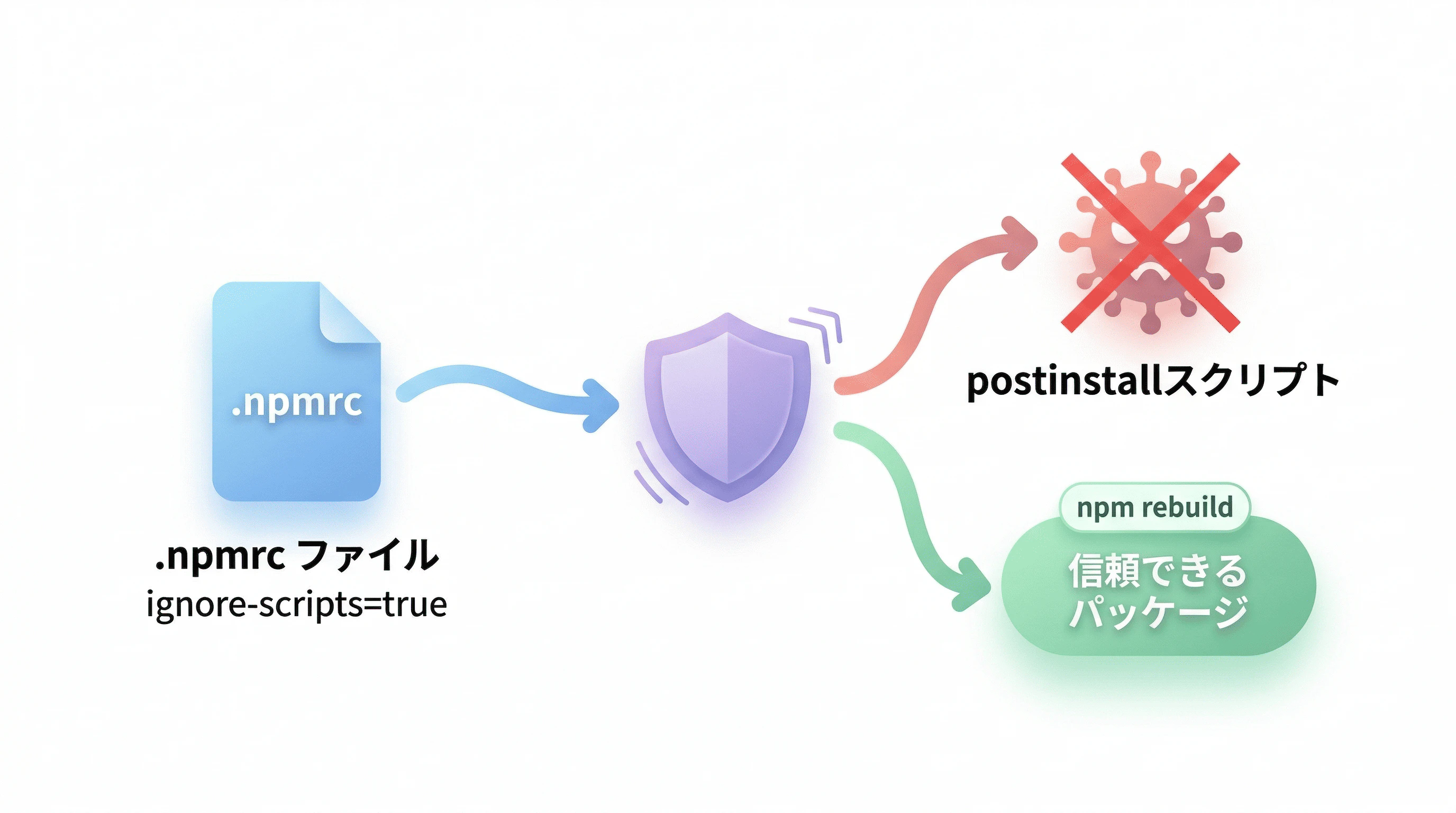 .npmrc

.npmrc ファイル
ignore-scripts=true

postinstallスクリプト

npm rebuild

信頼できる
パッケージ